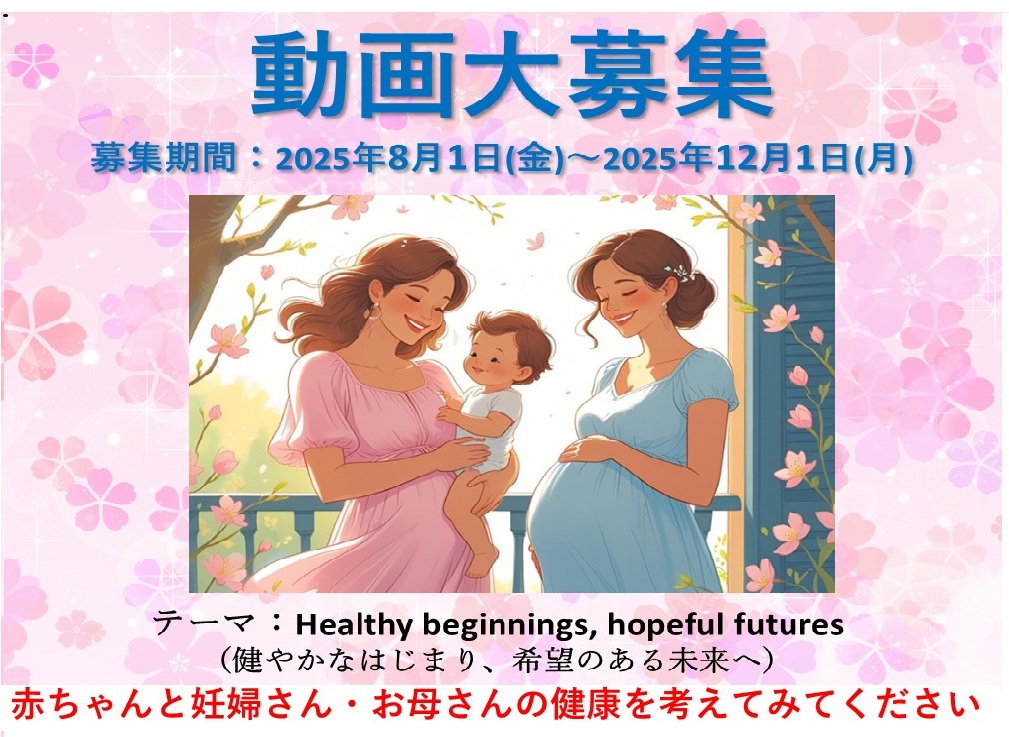 動画大募集

募集期間：2025年8月1日(金)～2025年12月1日(月)

テーマ：Healthy beginnings, hopeful futures
（健やかなはじまり、希望のある未来へ）

赤ちゃんと妊婦さん・お母さんの健康を考えてみてください